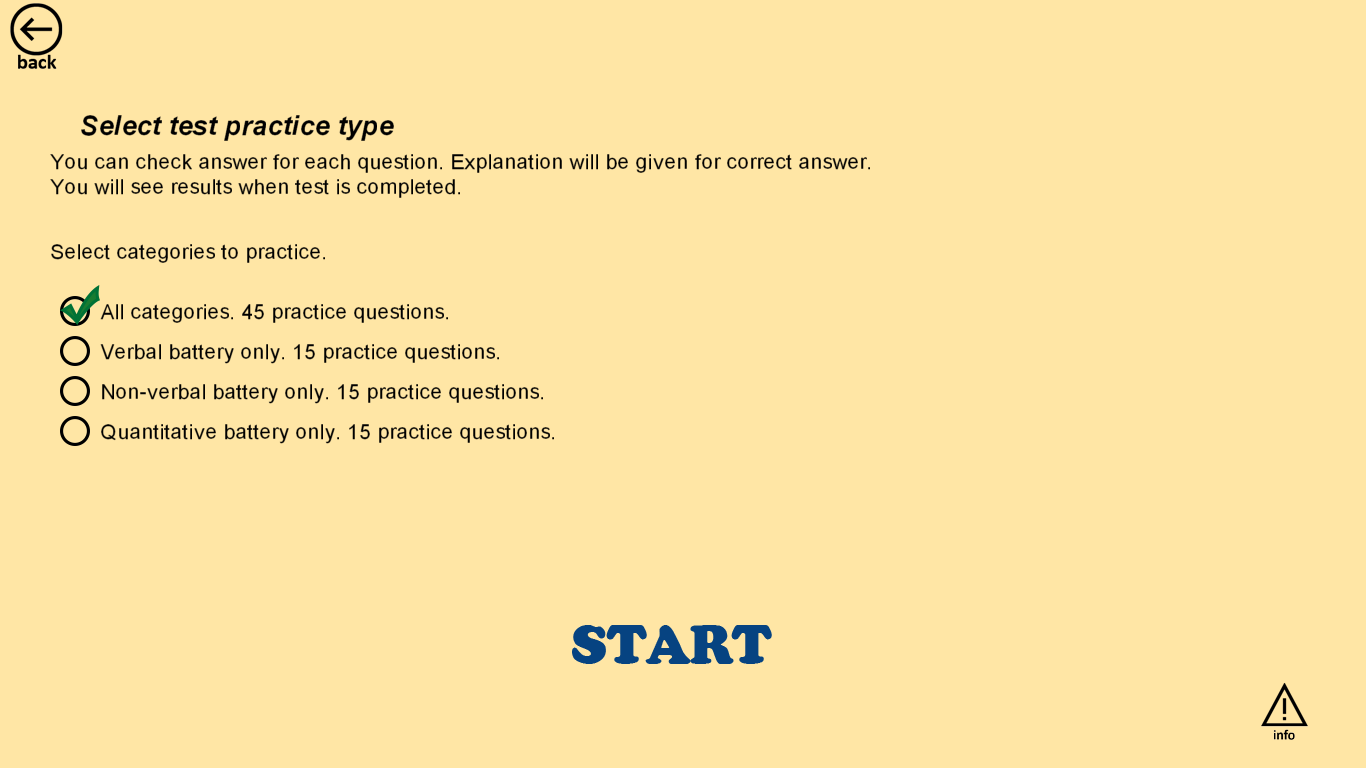 back

Select test practice type

You can check answer for each question. Explanation will be given for correct answer.
You will see results when test is completed.

Select categories to practice.

All categories. 45 practice questions.
Verbal battery only. 15 practice questions.
Non-verbal battery only. 15 practice questions.
Quantitative battery only. 15 practice questions.

START

info